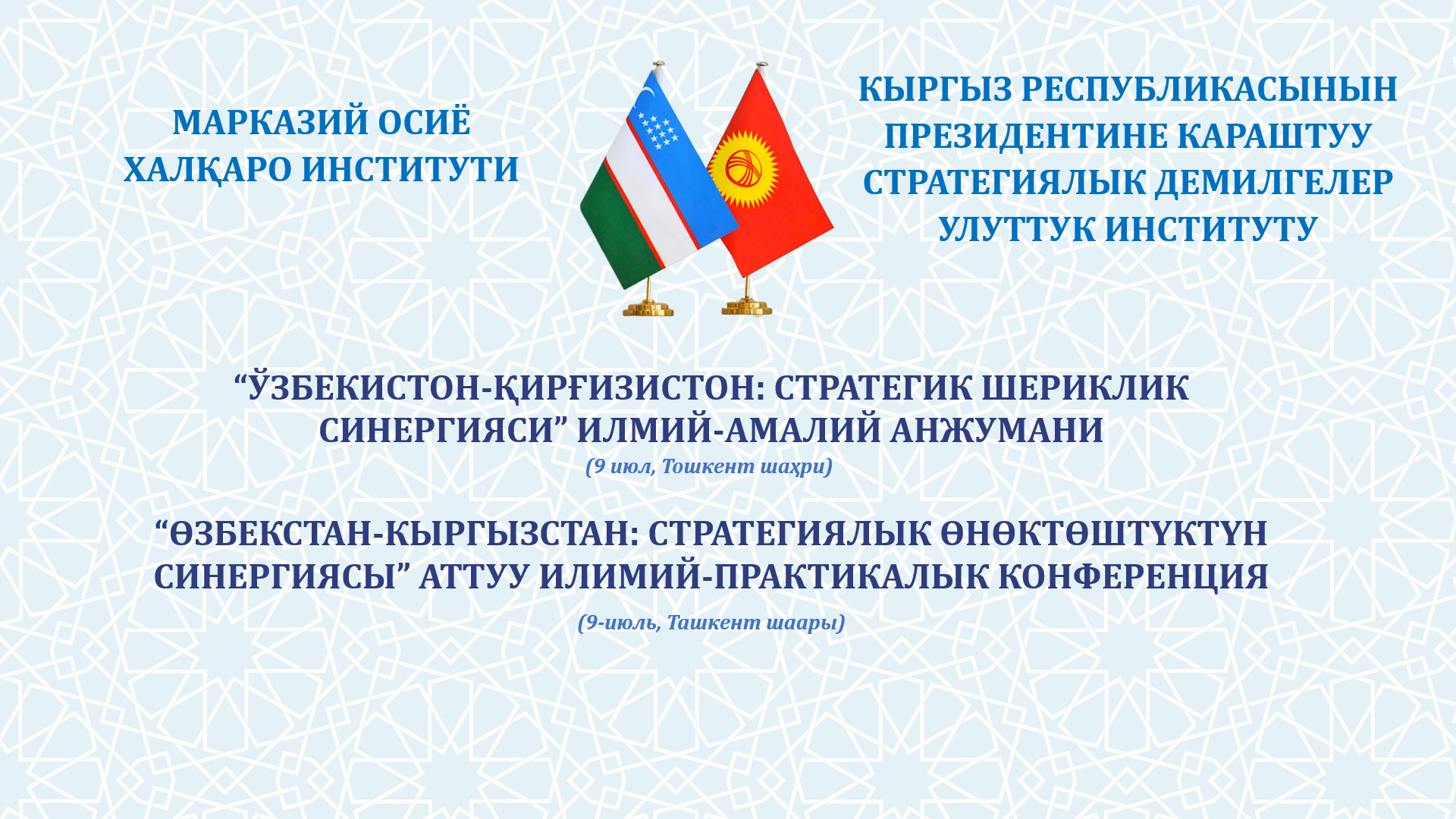 МАРКАЗИЙ ОСИЁ ХАЛҚАРО ИНСТИТУТИ

КЫРГЫЗ РЕСПУБЛИКАСЫНЫН ПРЕЗИДЕНТИНЕ КАРАШТУУ СТРАТЕГИЯЛЫК ДЕМИЛГЕЛЕР УЛУТТУК ИНСТИТУТУ

“ЎЗБЕКИСТОН-ҚИРҒИЗИСТОН: СТРАТЕГИК ШЕРИКЛИК СИНЕРГИЯСИ” ИЛМИЙ-АМАЛИЙ АНЖУМАНИ
(9 июл, Тошкент шаҳри)

“ӨЗБЕКСТАН-КЫРГЫЗСТАН: СТРАТЕГИЯЛЫК ӨНӨКТӨШТҮКТҮН СИНЕРГИЯСЫ” АТТУУ ИЛИМИЙ-ПРАКТИКАЛЫК КОНФЕРЕНЦИЯ
(9-июль, Ташкент шаары)